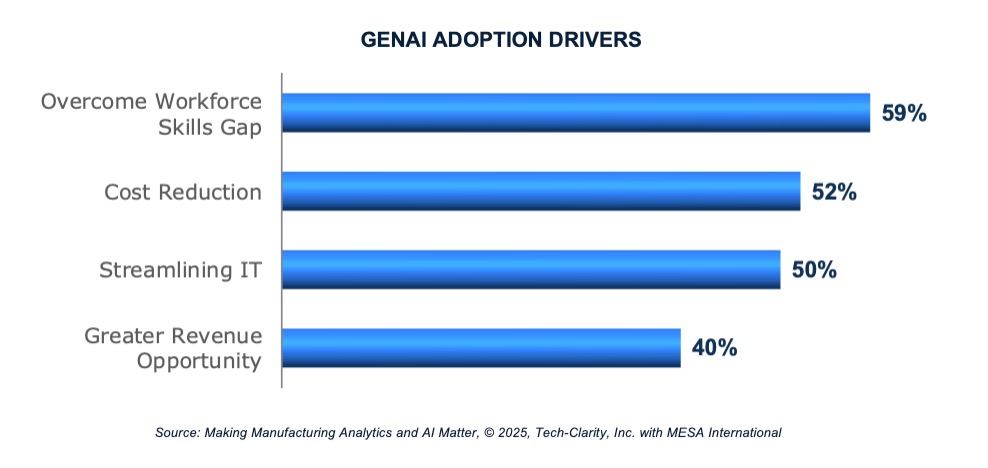 GENAI ADOPTION DRIVERS

Overcome Workforce Skills Gap 59%

Cost Reduction 52%

Streamlining IT 50%

Greater Revenue Opportunity 40%

Source: Making Manufacturing Analytics and AI Matter, © 2025, Tech-Clarity, Inc. with MESA International